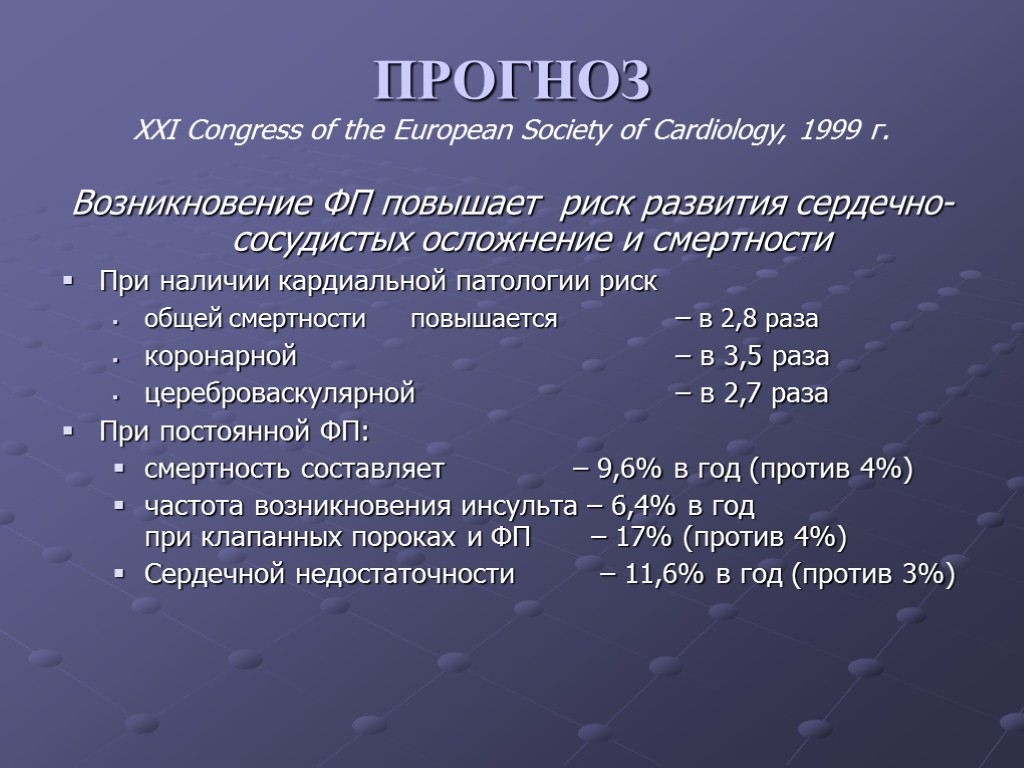 ПРОГНОЗ
XXI Congress of the European Society of Cardiology, 1999 г.

Возникновение ФП повышает риск развития сердечно-сосудистых осложнение и смертности

При наличии кардиальной патологии риск
общей смертности повышается – в 2,8 раза
коронарной – в 3,5 раза
цереброваскулярной – в 2,7 раза

При постоянной ФП:
смертность составляет – 9,6% в год (против 4%)
частота возникновения инсульта – 6,4% в год при клапанных пороках и ФП – 17% (против 4%)
Сердечной недостаточности – 11,6% в год (против 3%)